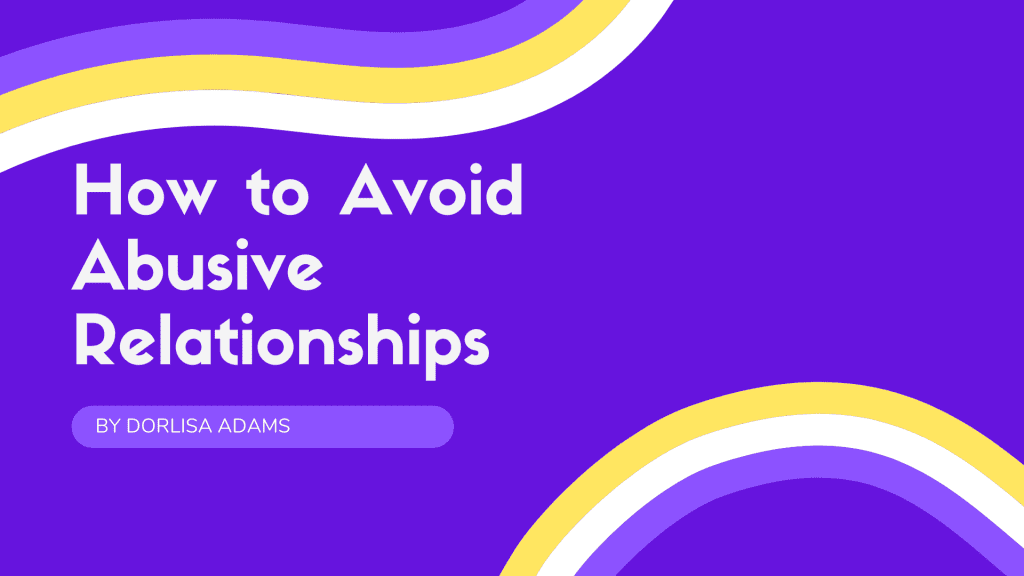 How to Avoid Abusive Relationships

BY DORLISA ADAMS